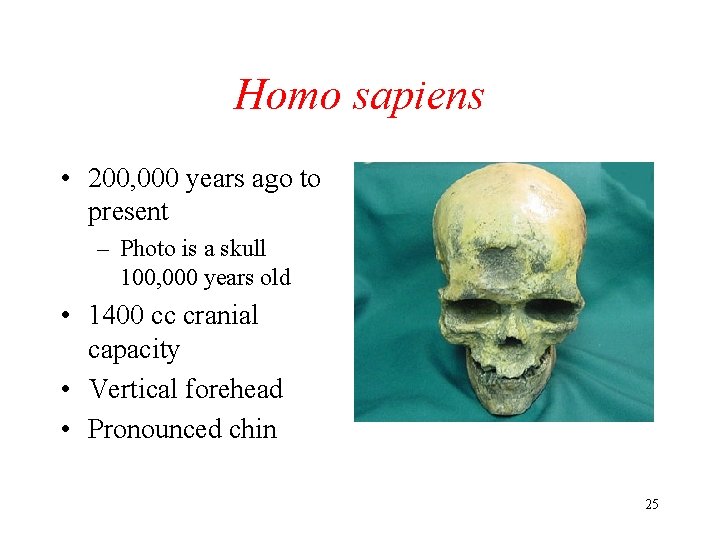 Homo sapiens

• 200,000 years ago to present
  – Photo is a skull 100,000 years old
• 1400 cc cranial capacity
• Vertical forehead
• Pronounced chin

25